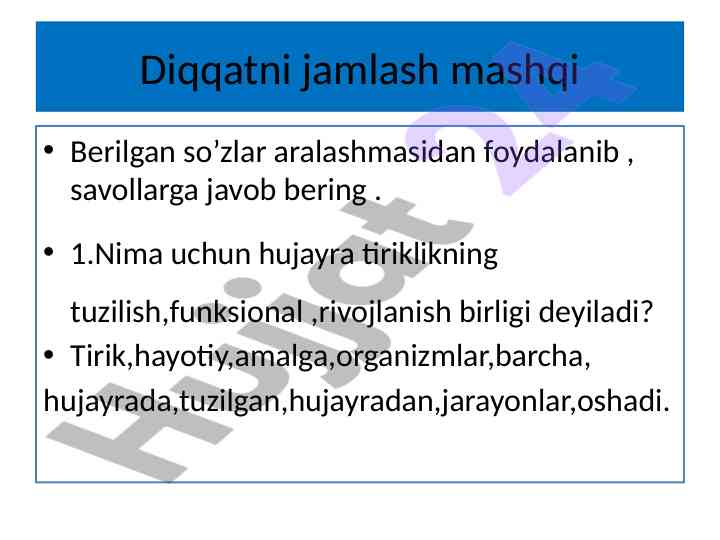 Diqqatni jamlash mashqi

• Berilgan so’zlar aralashmasidan foydalanib , savollarga javob bering .

• 1.Nima uchun hujayra tiriklikning

tuzilish,funksional ,rivojlanish birligi deyiladi?

• Tirik,hayotiy,amalga,organizmlar,barcha,

hujayrada,tuzilgan,hujayradan,jarayonlar,oshadi.

Hujjat 24